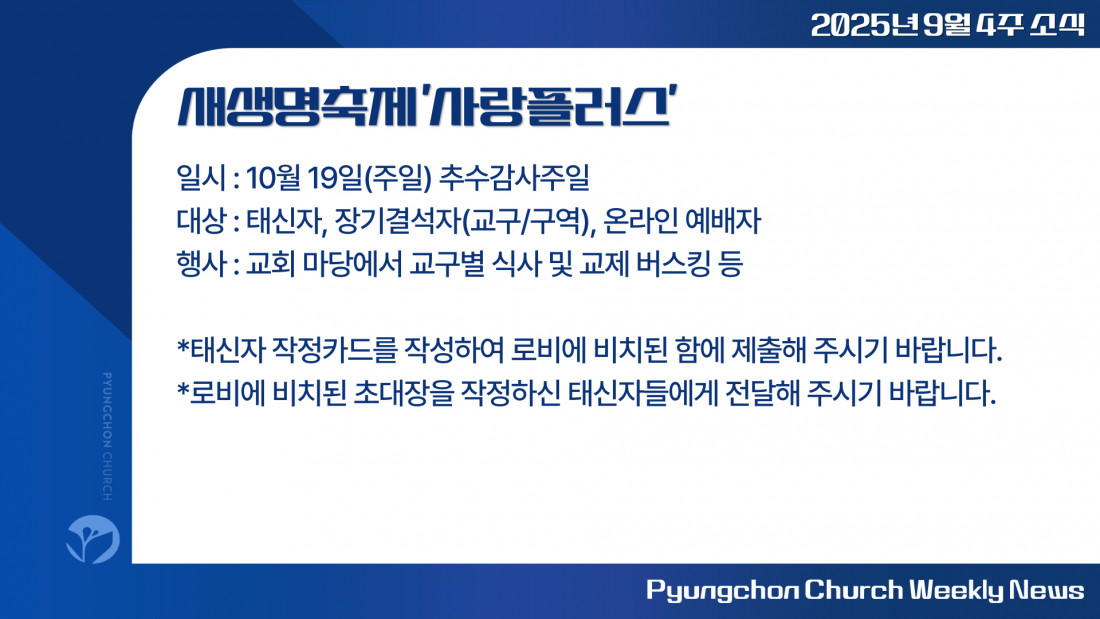 2025년 9월 4주 소식

새생명축제 '사랑플러스'

일시 : 10월 19일(주일) 추수감사주일
대상 : 태신자, 장기결석자(교구/구역), 온라인 예배자
행사 : 교회 마당에서 교구별 식사 및 교제 버스킹 등

*태신자 작정카드를 작성하여 로비에 비치된 함에 제출해 주시기 바랍니다.
*로비에 비치된 초대장을 작정하신 태신자들에게 전달해 주시기 바랍니다.

PYUNGCHON CHURCH

Pyungchon Church Weekly News